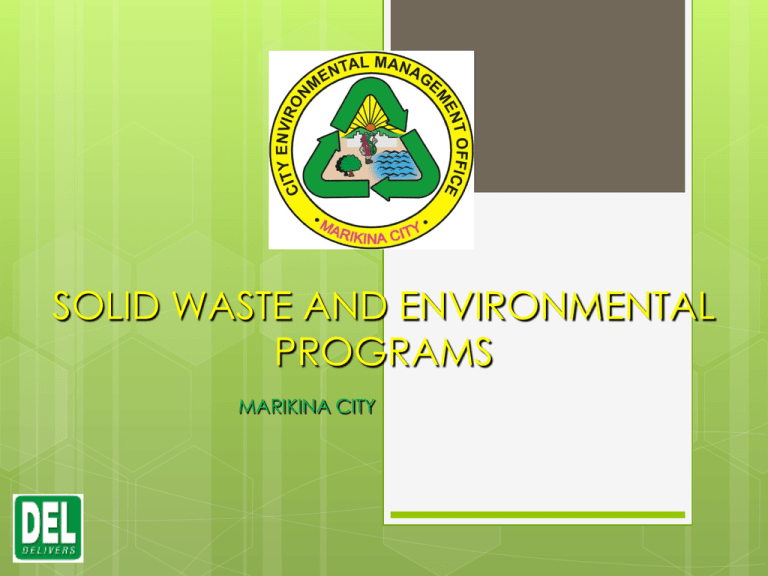 CITY ENVIRONMENTAL MANAGEMENT OFFICE
• MARIKINA CITY •

SOLID WASTE AND ENVIRONMENTAL PROGRAMS

MARIKINA CITY

DEL
DELIVERS